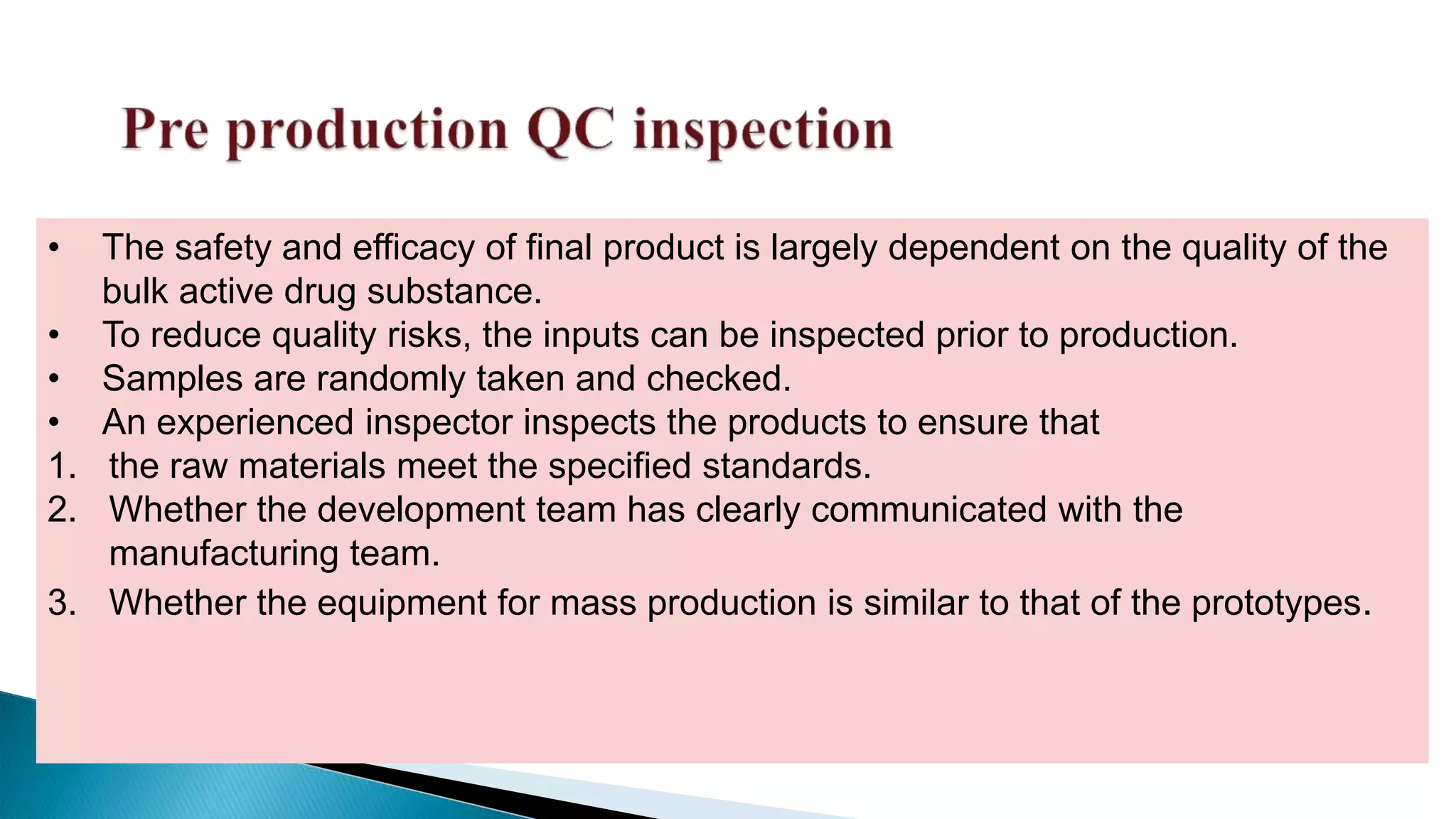 Pre production QC inspection

• The safety and efficacy of final product is largely dependent on the quality of the bulk active drug substance.
• To reduce quality risks, the inputs can be inspected prior to production.
• Samples are randomly taken and checked.
• An experienced inspector inspects the products to ensure that
1. the raw materials meet the specified standards.
2. Whether the development team has clearly communicated with the manufacturing team.
3. Whether the equipment for mass production is similar to that of the prototypes.